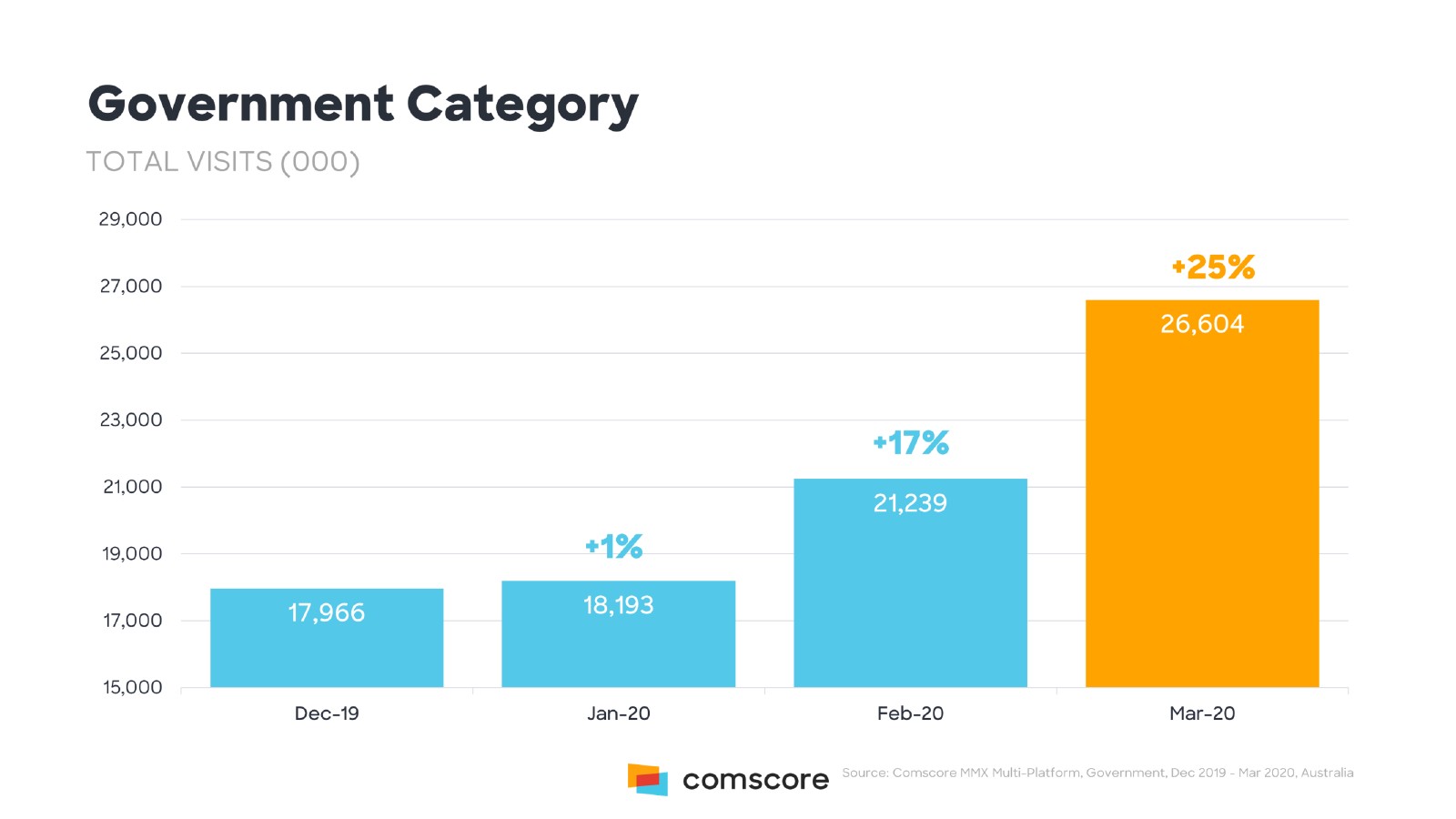 Government Category
TOTAL VISITS (000)

29,000
27,000
25,000
23,000
21,000
19,000
17,000
15,000

17,966
+1%
18,193
+17%
21,239
+25%
26,604

Dec-19
Jan-20
Feb-20
Mar-20

comscore
Source: Comscore MMX Multi-Platform, Government, Dec 2019 - Mar 2020, Australia